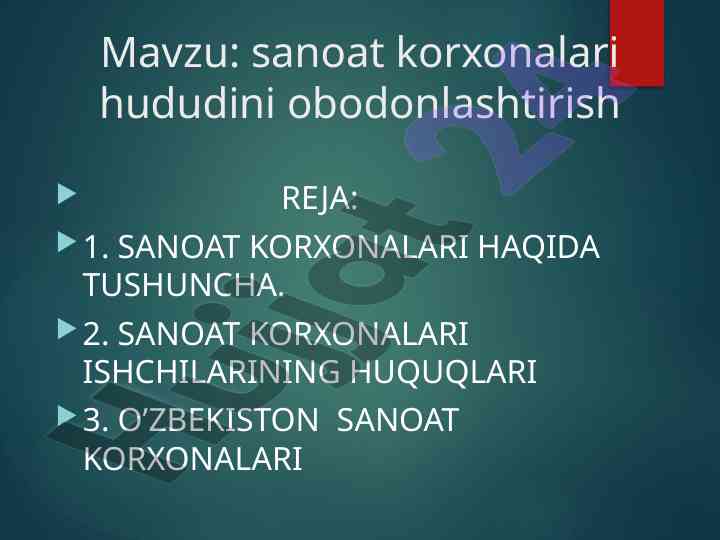 Mavzu: sanoat korxonalari hududini obodonlashtirish

REJA:

1. SANOAT KORXONALARI HAQIDA TUSHUNCHA.

2. SANOAT KORXONALARI ISHCHILARINING HUQUQLARI

3. O’ZBEKISTON SANOAT KORXONALARI

Hujjat 24